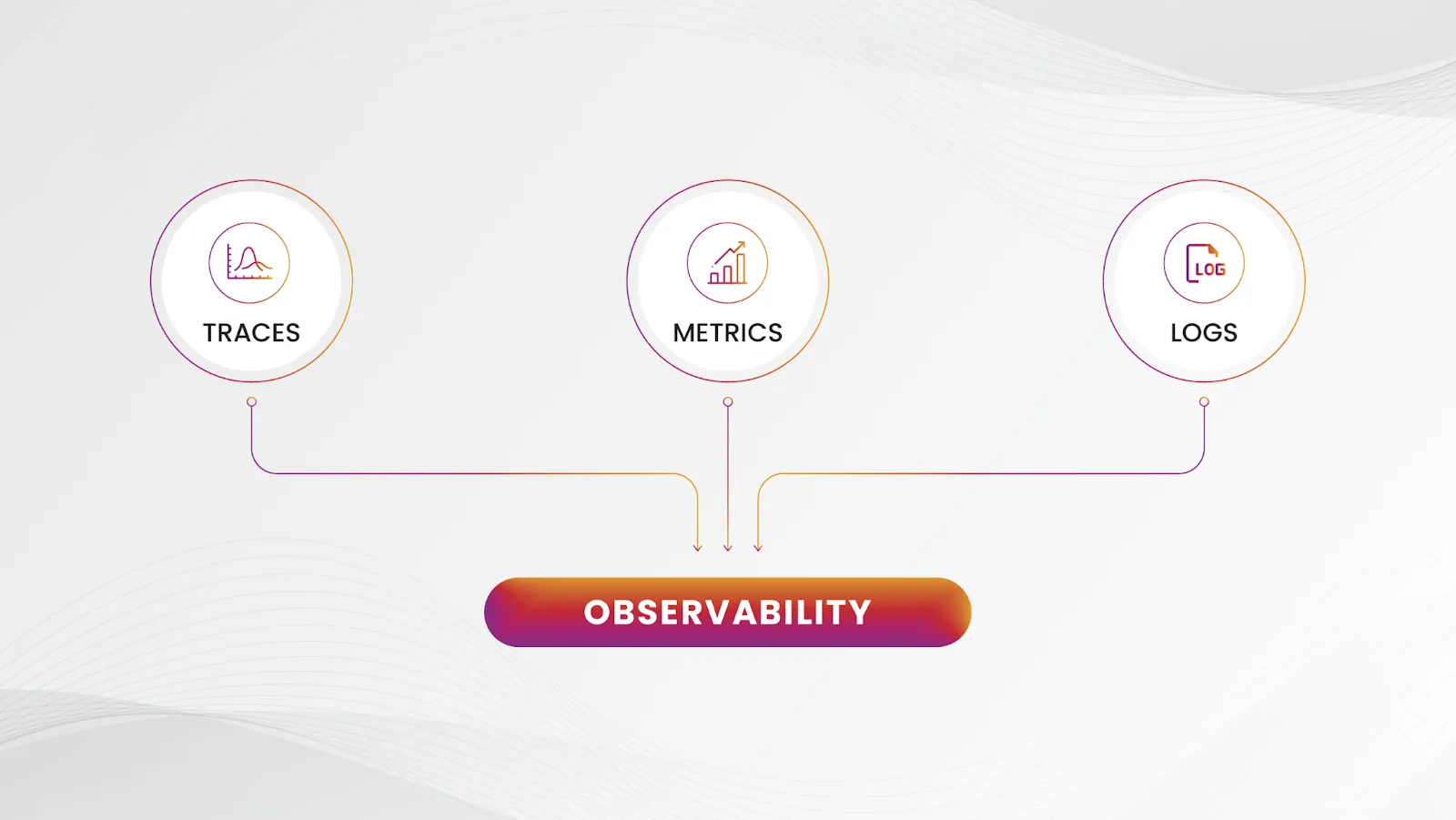 TRACES

METRICS

LOG

LOGS

OBSERVABILITY